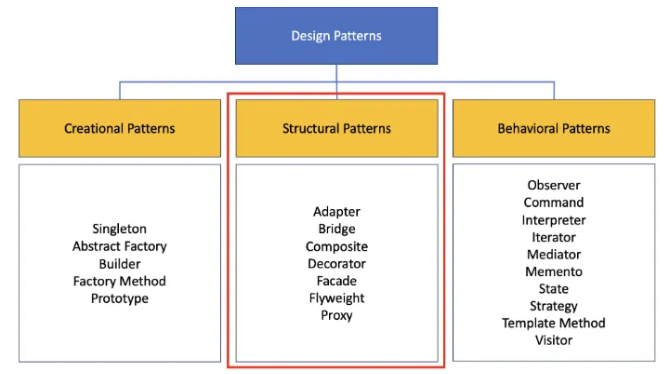 Design Patterns

Creational Patterns

Singleton
Abstract Factory
Builder
Factory Method
Prototype

Structural Patterns

Adapter
Bridge
Composite
Decorator
Facade
Flyweight
Proxy

Behavioral Patterns

Observer
Command
Interpreter
Iterator
Mediator
Memento
State
Strategy
Template Method
Visitor